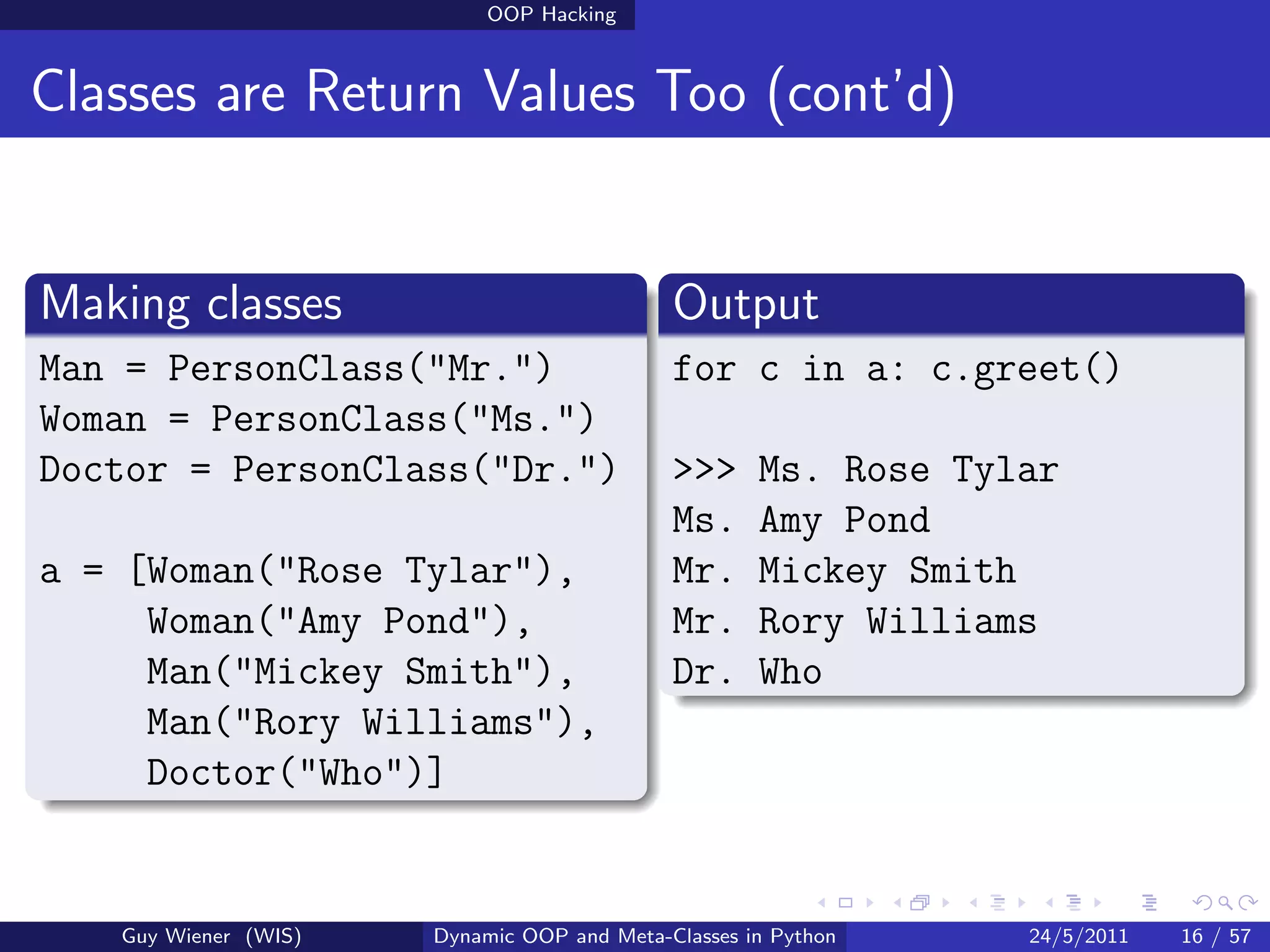 OOP Hacking

Classes are Return Values Too (cont'd)

Making classes

Man = PersonClass("Mr.")
Woman = PersonClass("Ms.")
Doctor = PersonClass("Dr.")

a = [Woman("Rose Tylar"),
     Woman("Amy Pond"),
     Man("Mickey Smith"),
     Man("Rory Williams"),
     Doctor("Who")]

Output

for c in a: c.greet()

>>> Ms. Rose Tylar
Ms. Amy Pond
Mr. Mickey Smith
Mr. Rory Williams
Dr. Who

Guy Wiener (WIS) Dynamic OOP and Meta-Classes in Python 24/5/2011 16 / 57